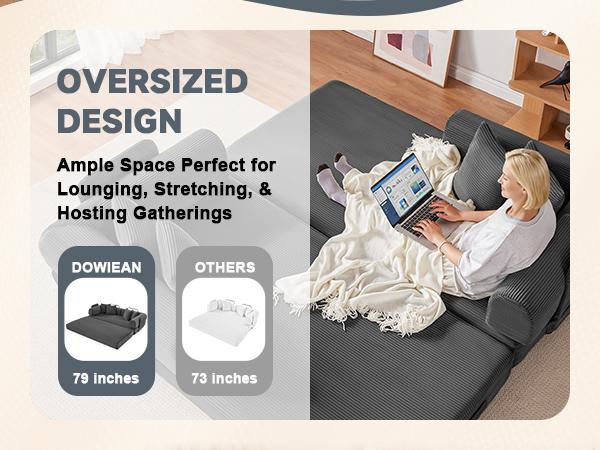 OVERSIZED DESIGN

Ample Space Perfect for Lounging, Stretching, & Hosting Gatherings

DOWIEAN

79 inches

OTHERS

73 inches